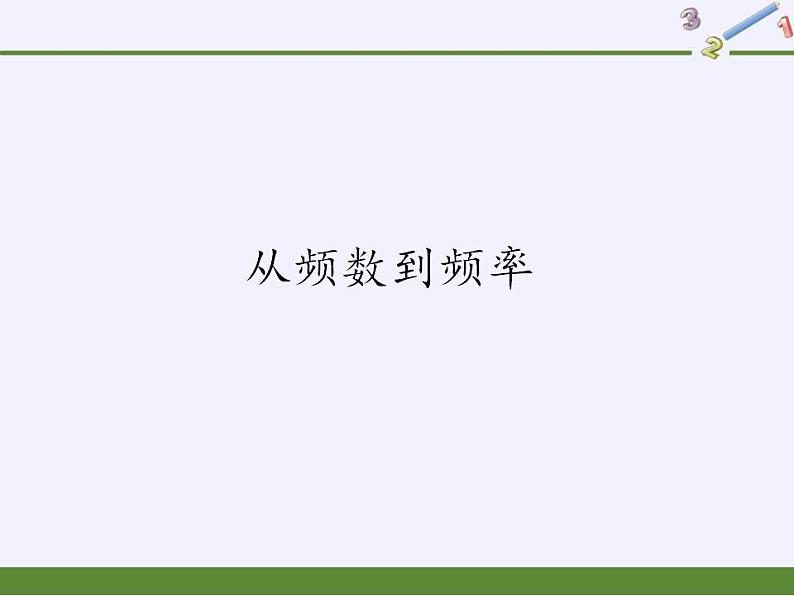 3 2 1

从频数到频率